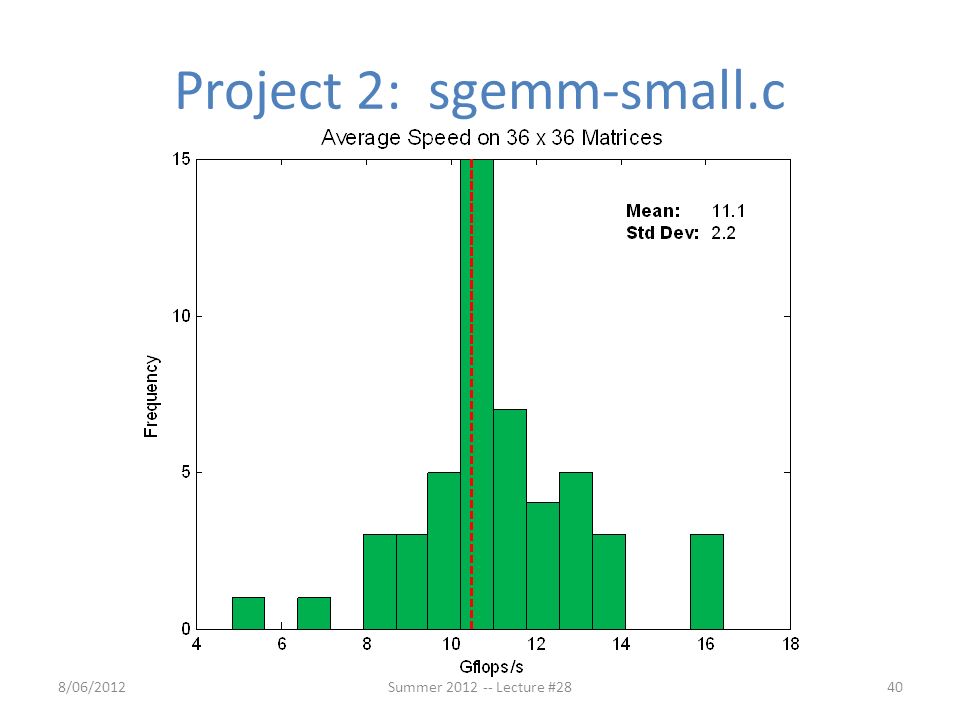 Project 2: sgemm-small.c

Average Speed on 36 x 36 Matrices

Mean: 11.1
Std Dev: 2.2

Frequency

15
10
5
0

4 6 8 10 12 14 16 18

Gflops/s

8/06/2012

Summer 2012 -- Lecture #28

40